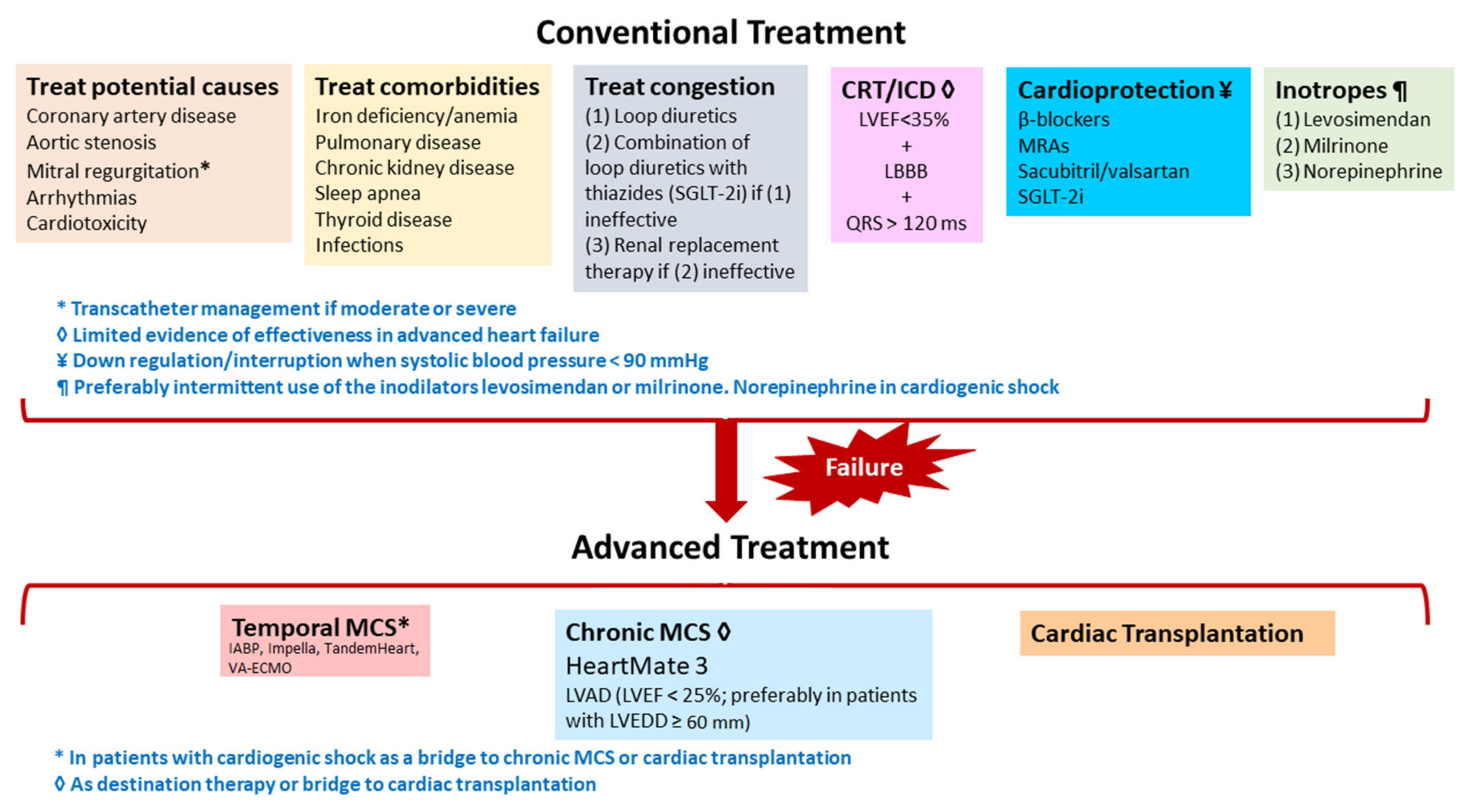 Conventional Treatment

Treat potential causes
Coronary artery disease
Aortic stenosis
Mitral regurgitation*
Arrhythmias
Cardiotoxicity

Treat comorbidities
Iron deficiency/anemia
Pulmonary disease
Chronic kidney disease
Sleep apnea
Thyroid disease
Infections

Treat congestion
(1) Loop diuretics
(2) Combination of loop diuretics with thiazides (SGLT-2i) if (1) ineffective
(3) Renal replacement therapy if (2) ineffective

CRT/ICD ◊
LVEF<35%
+
LBBB
+
QRS > 120 ms

Cardioprotection ¥
β-blockers
MRAs
Sacubitril/valsartan
SGLT-2i

Inotropes ¶
(1) Levosimendan
(2) Milrinone
(3) Norepinephrine

* Transcatheter management if moderate or severe
◊ Limited evidence of effectiveness in advanced heart failure
¥ Down regulation/interruption when systolic blood pressure < 90 mmHg
¶ Preferably intermittent use of the inodilators levosimendan or milrinone. Norepinephrine in cardiogenic shock

Failure

Advanced Treatment

Temporal MCS*
IABP, Impella, TandemHeart, VA-ECMO

Chronic MCS ◊
HeartMate 3
LVAD (LVEF < 25%; preferably in patients with LVEDD ≥ 60 mm)

Cardiac Transplantation

* In patients with cardiogenic shock as a bridge to chronic MCS or cardiac transplantation
◊ As destination therapy or bridge to cardiac transplantation